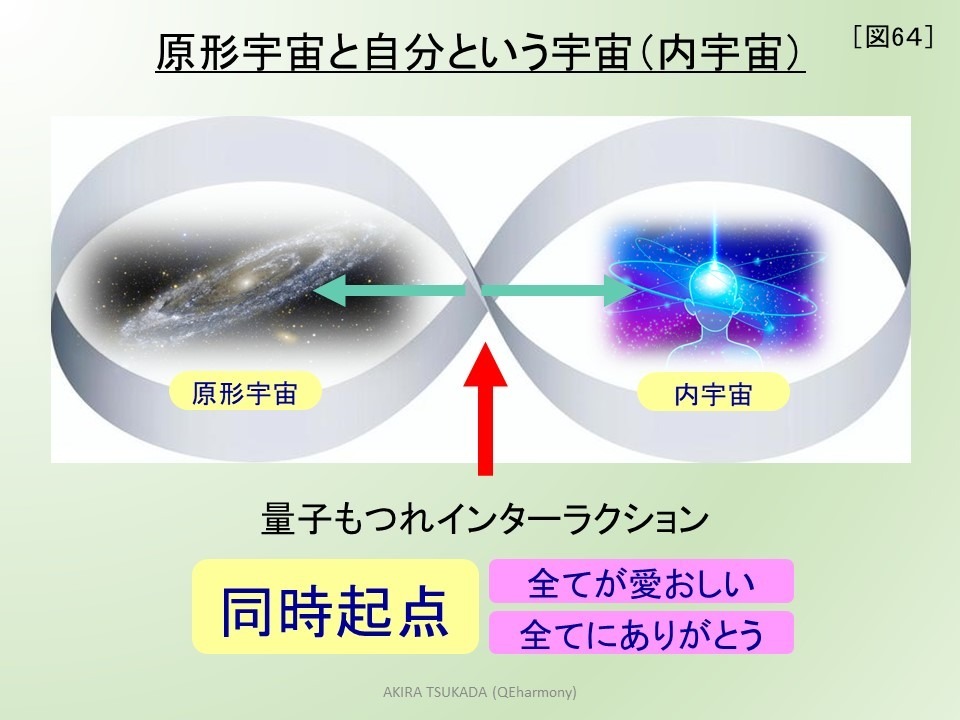 原形宇宙と自分という宇宙（内宇宙）

［図64］

原形宇宙

内宇宙

量子もつれインターラクション

同時起点

全てが愛おしい

全てにありがとう

AKIRA TSUKADA (QEharmony)